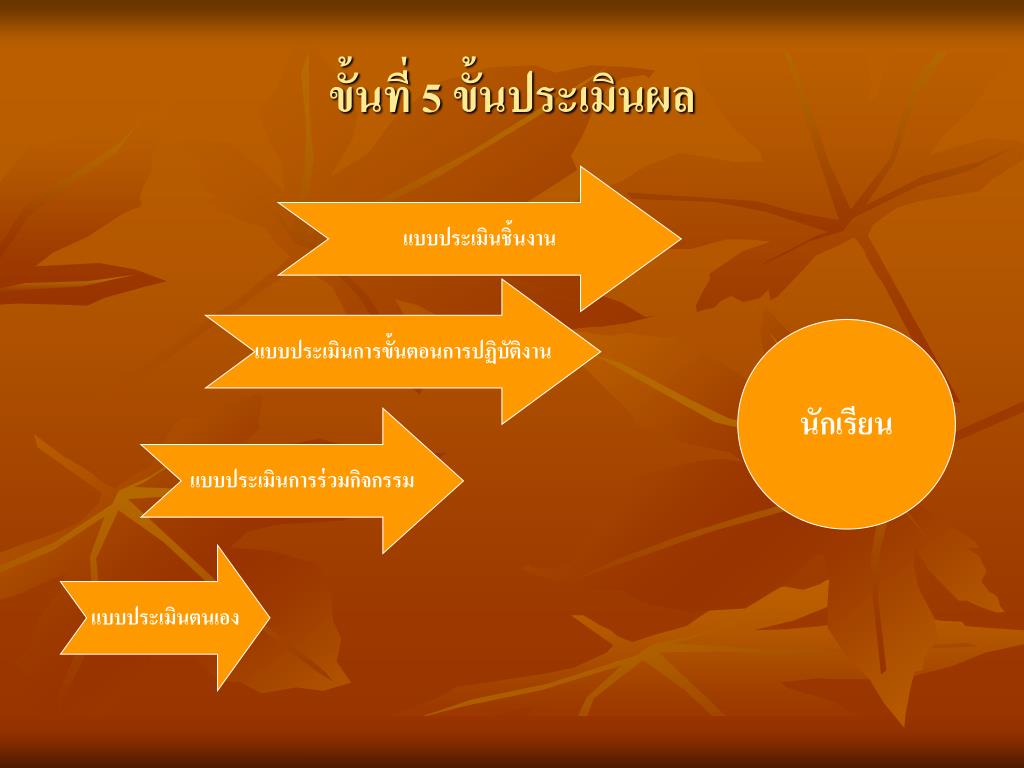 ขั้นที่ 5 ขั้นประเมินผล

แบบประเมินชิ้นงาน

แบบประเมินการขั้นตอนการปฏิบัติงาน

แบบประเมินการร่วมกิจกรรม

แบบประเมินตนเอง

นักเรียน